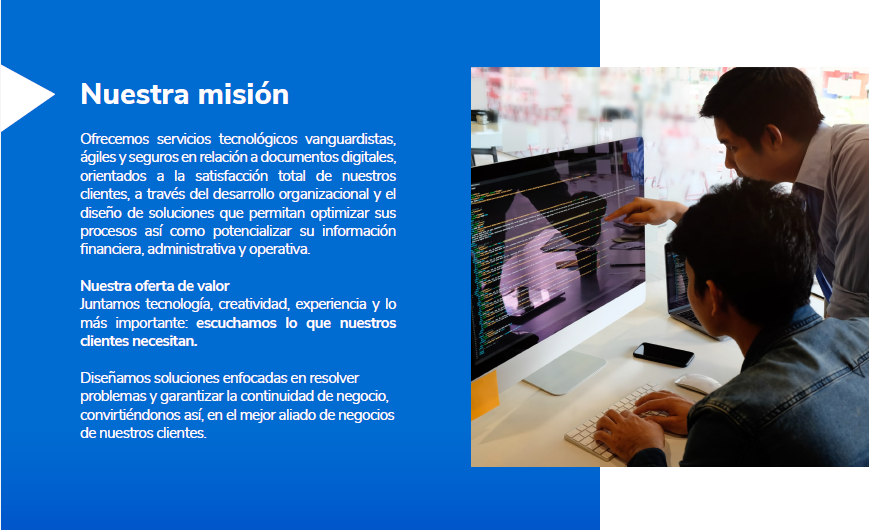 Nuestra misión

Ofrecemos servicios tecnológicos vanguardistas, ágiles y seguros en relación a documentos digitales, orientados a la satisfacción total de nuestros clientes, a través del desarrollo organizacional y el diseño de soluciones que permitan optimizar sus procesos así como potencializar su información financiera, administrativa y operativa.

Nuestra oferta de valor
Juntamos tecnología, creatividad, experiencia y lo más importante: escuchamos lo que nuestros clientes necesitan.

Diseñamos soluciones enfocadas en resolver problemas y garantizar la continuidad de negocio, convirtiéndonos así, en el mejor aliado de negocios de nuestros clientes.